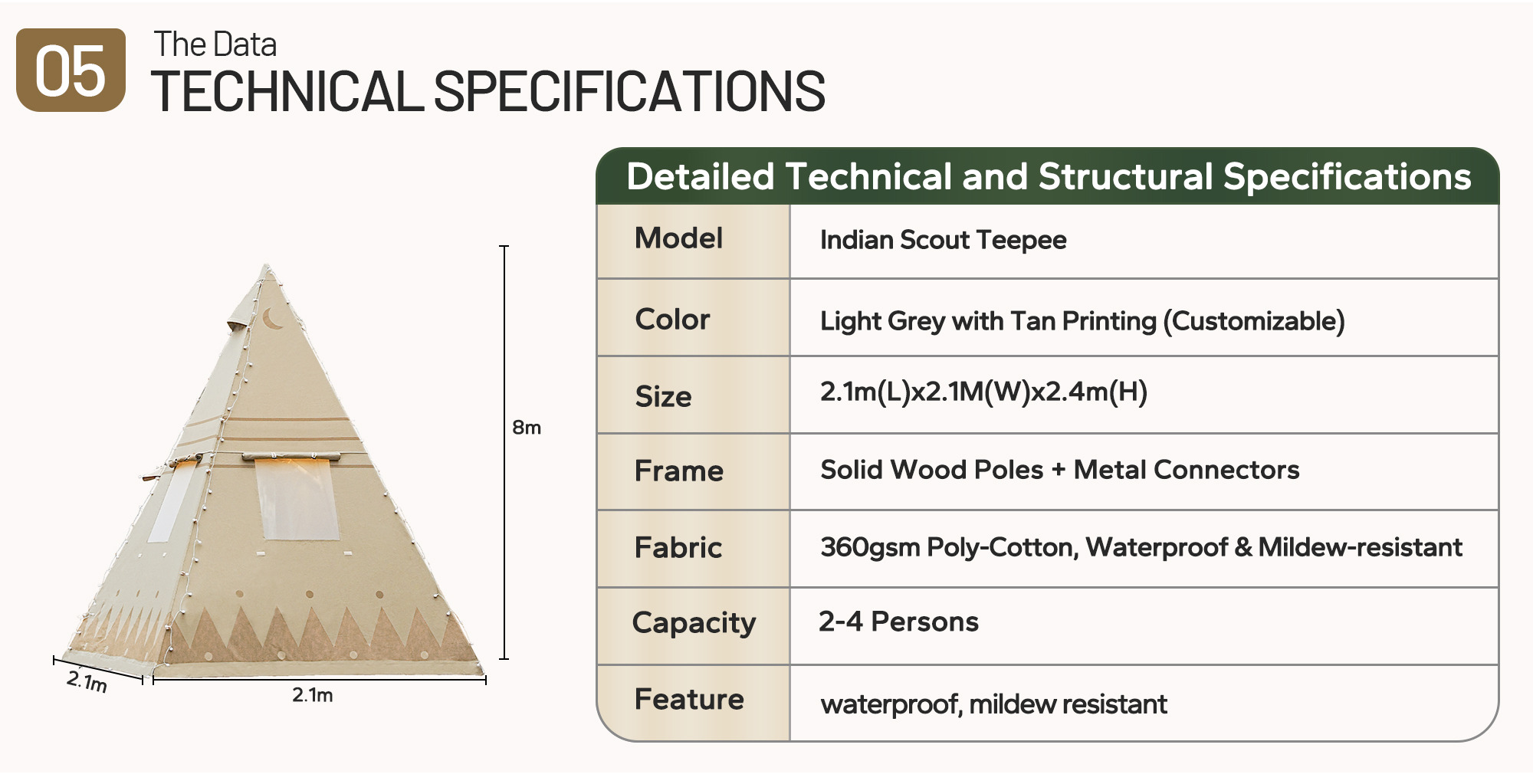 05

The Data
TECHNICAL SPECIFICATIONS

8m
2.1m
2.1m

Detailed Technical and Structural Specifications

| Model | Indian Scout Teepee |
|---|---|
| Color | Light Grey with Tan Printing (Customizable) |
| Size | 2.1m(L)x2.1M(W)x2.4m(H) |
| Frame | Solid Wood Poles + Metal Connectors |
| Fabric | 360gsm Poly-Cotton, Waterproof & Mildew-resistant |
| Capacity | 2-4 Persons |
| Feature | waterproof, mildew resistant |